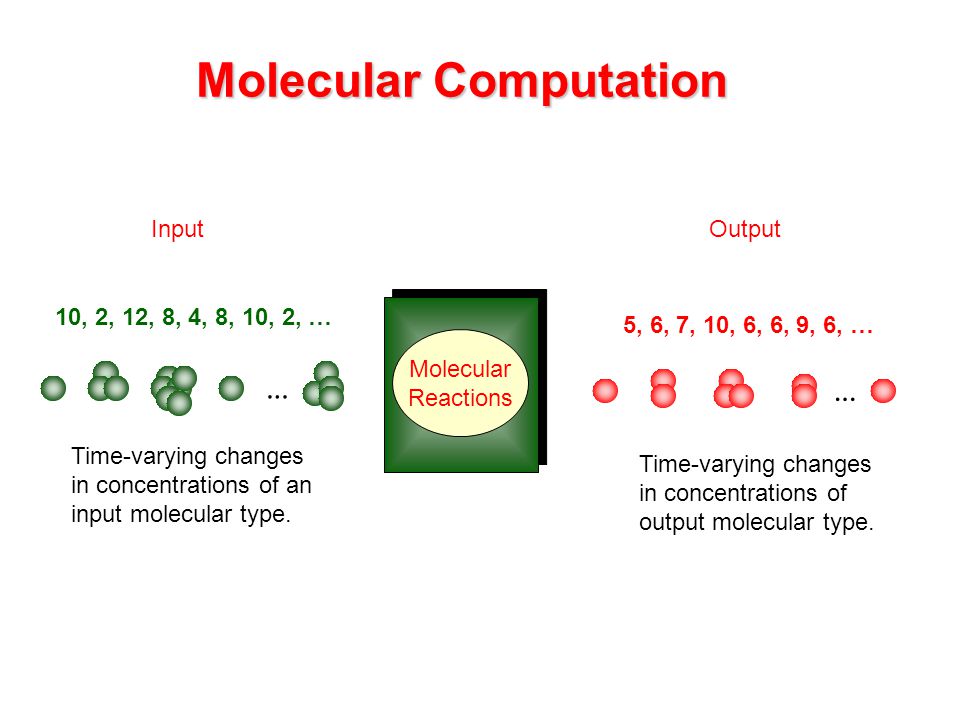 Molecular Computation

Input

10, 2, 12, 8, 4, 8, 10, 2, …

…

Time-varying changes in concentrations of an input molecular type.

Molecular Reactions

Output

5, 6, 7, 10, 6, 6, 9, 6, …

…

Time-varying changes in concentrations of output molecular type.